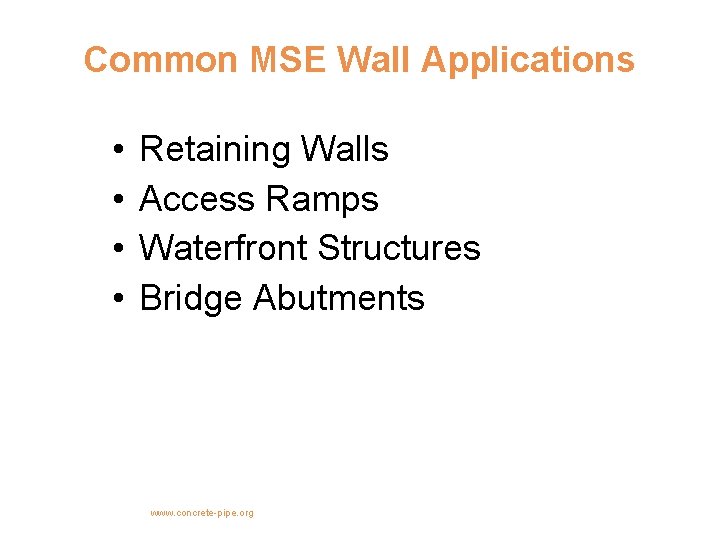 Common MSE Wall Applications

• Retaining Walls
• Access Ramps
• Waterfront Structures
• Bridge Abutments

www.concrete-pipe.org